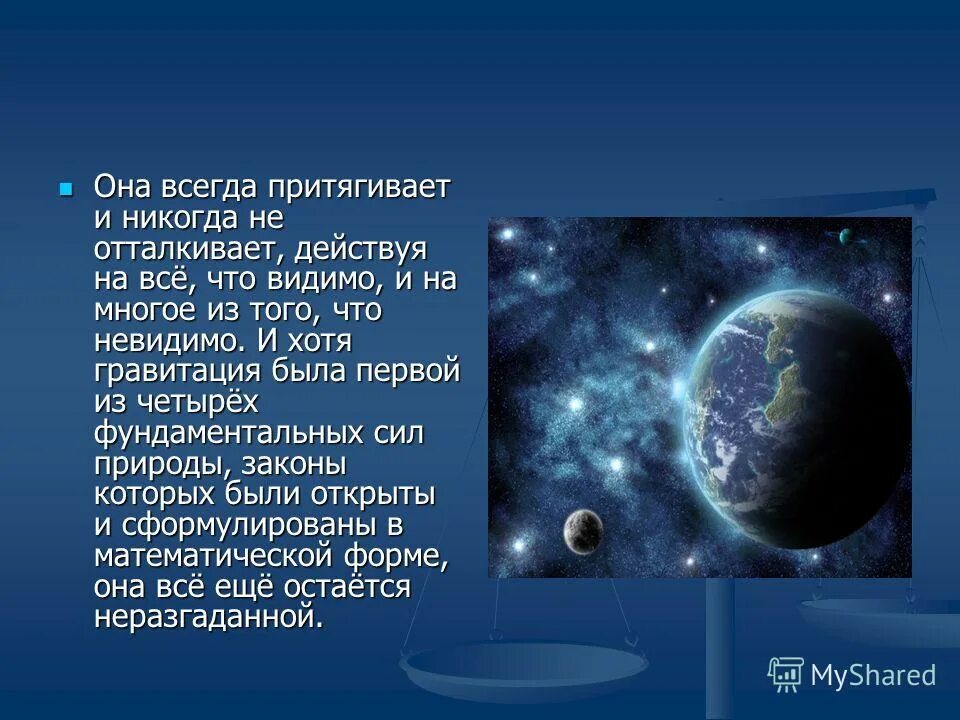 Она всегда притягивает и никогда не отталкивает, действуя на всё, что видимо, и на многое из того, что невидимо. И хотя гравитация была первой из четырёх фундаментальных сил природы, законы которых были открыты и сформулированы в математической форме, она всё ещё остаётся неразгаданной.

MyShared